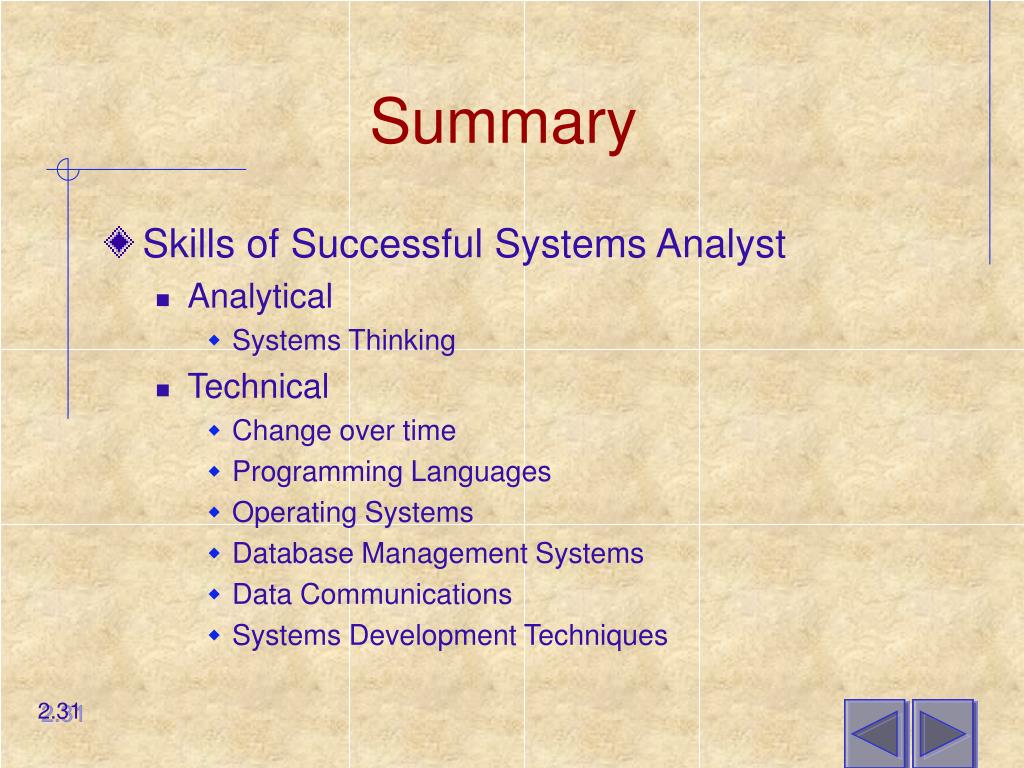 Summary

Skills of Successful Systems Analyst

Analytical

Systems Thinking

Technical

Change over time

Programming Languages

Operating Systems

Database Management Systems

Data Communications

Systems Development Techniques

2.31